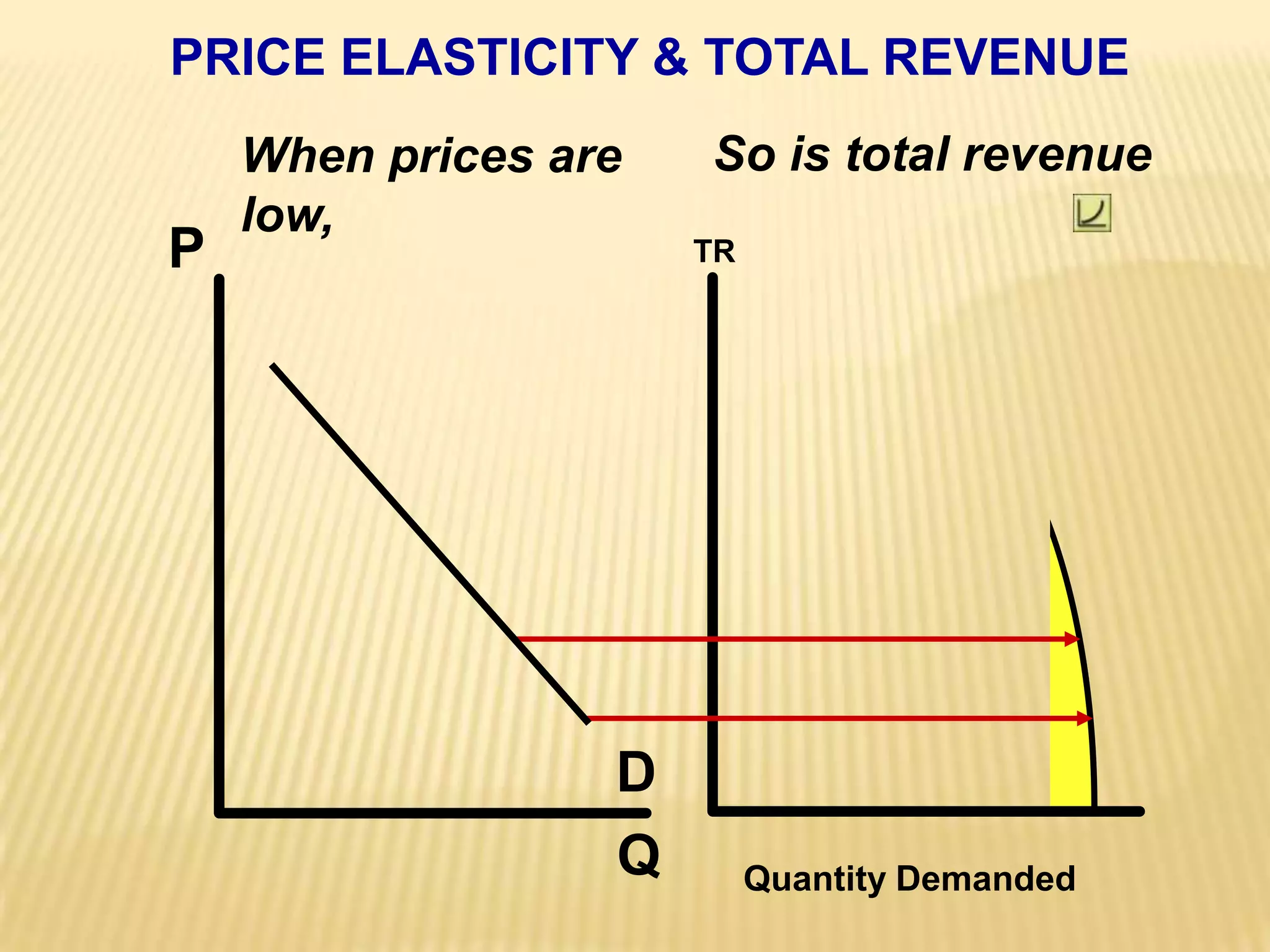 PRICE ELASTICITY & TOTAL REVENUE

When prices are low,

So is total revenue

P

TR

D

Q

Quantity Demanded